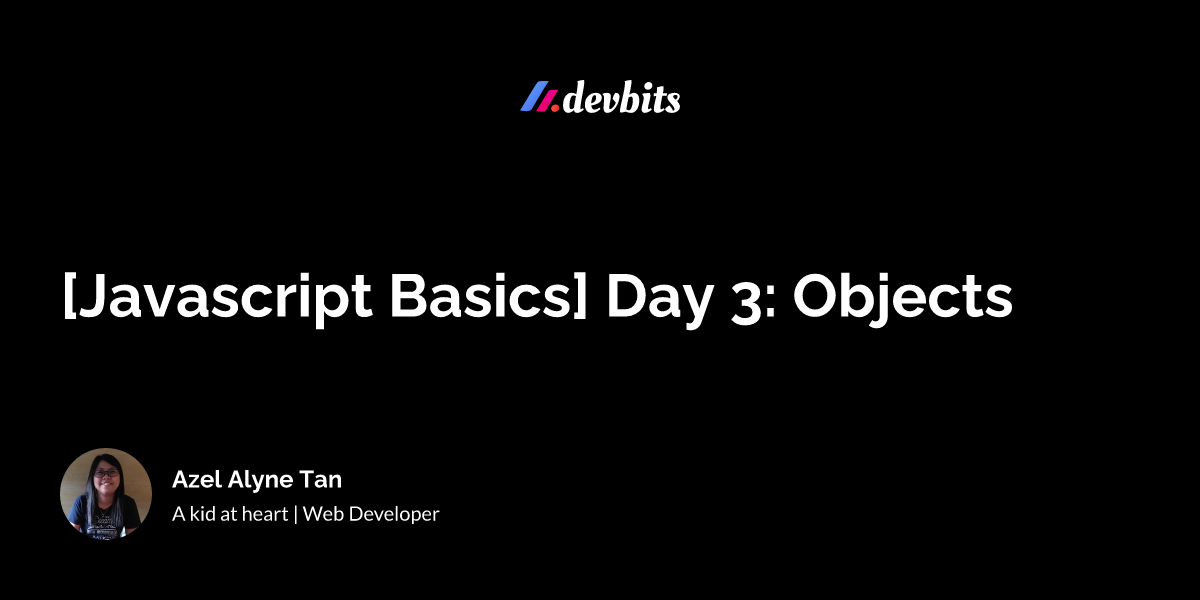 devbits

[Javascript Basics] Day 3: Objects

Azel Alyne Tan
A kid at heart | Web Developer